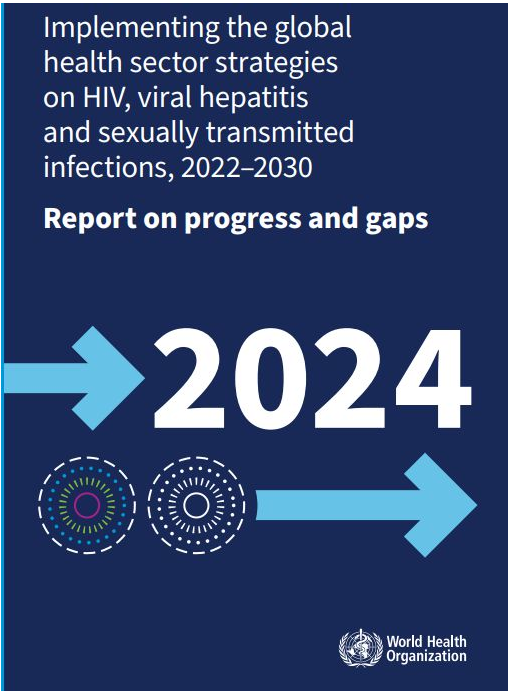 Implementing the global health sector strategies on HIV, viral hepatitis and sexually transmitted infections, 2022–2030

Report on progress and gaps

2024

World Health Organization